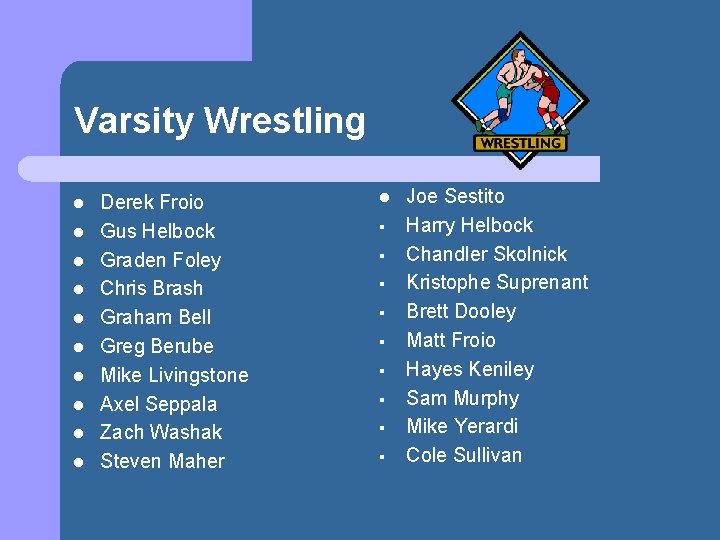 Varsity Wrestling

WRESTLING

• Derek Froio
• Gus Helbock
• Graden Foley
• Chris Brash
• Graham Bell
• Greg Berube
• Mike Livingstone
• Axel Seppala
• Zach Washak
• Steven Maher

• Joe Sestito
• Harry Helbock
• Chandler Skolnick
• Kristophe Suprenant
• Brett Dooley
• Matt Froio
• Hayes Keniley
• Sam Murphy
• Mike Yerardi
• Cole Sullivan